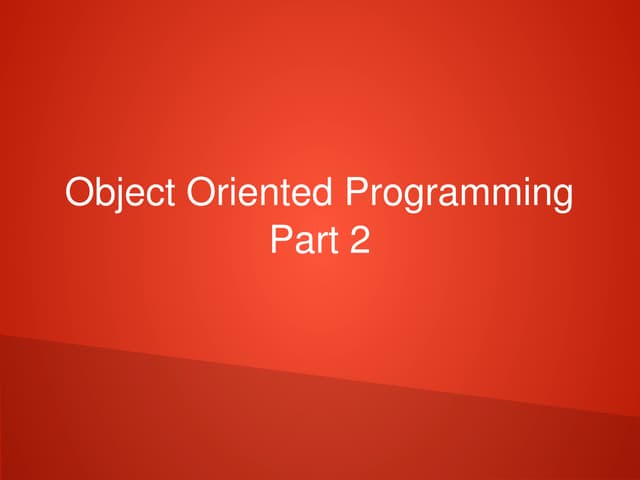 Object Oriented Programming
Part 2